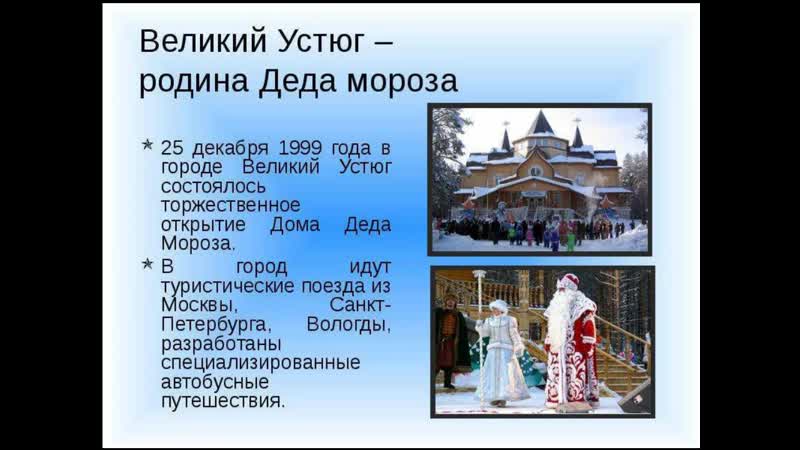 Великий Устюг – родина Деда мороза

* 25 декабря 1999 года в городе Великий Устюг состоялось торжественное открытие Дома Деда Мороза.
* В город идут туристические поезда из Москвы, Санкт-Петербурга, Вологды, разработаны специализированные автобусные путешествия.